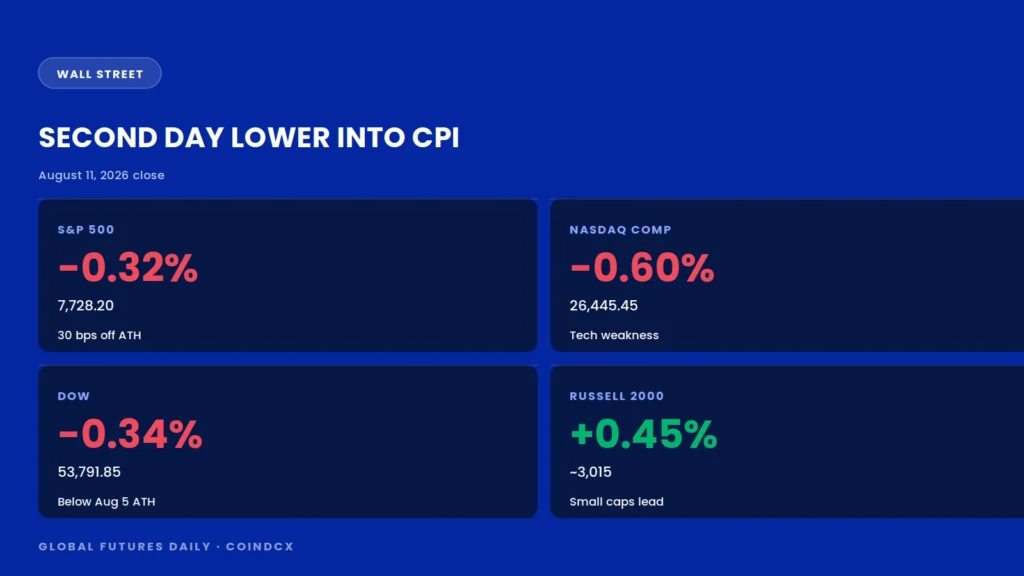 WALL STREET

SECOND DAY LOWER INTO CPI

August 11, 2026 close

S&P 500
-0.32%
7,728.20
30 bps off ATH

NASDAQ COMP
-0.60%
26,445.45
Tech weakness

DOW
-0.34%
53,791.85
Below Aug 5 ATH

RUSSELL 2000
+0.45%
~3,015
Small caps lead

GLOBAL FUTURES DAILY · COINDCX